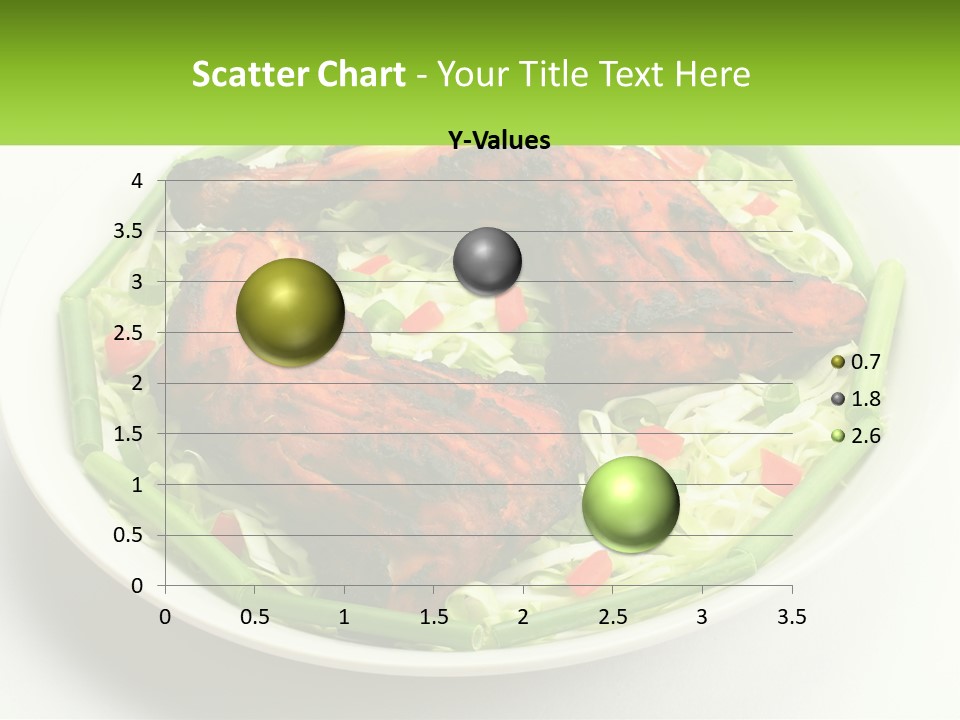 Scatter Chart - Your Title Text Here

Y-Values

4
3.5
3
2.5
2
1.5
1
0.5
0

0 0.5 1 1.5 2 2.5 3 3.5

0.7
1.8
2.6